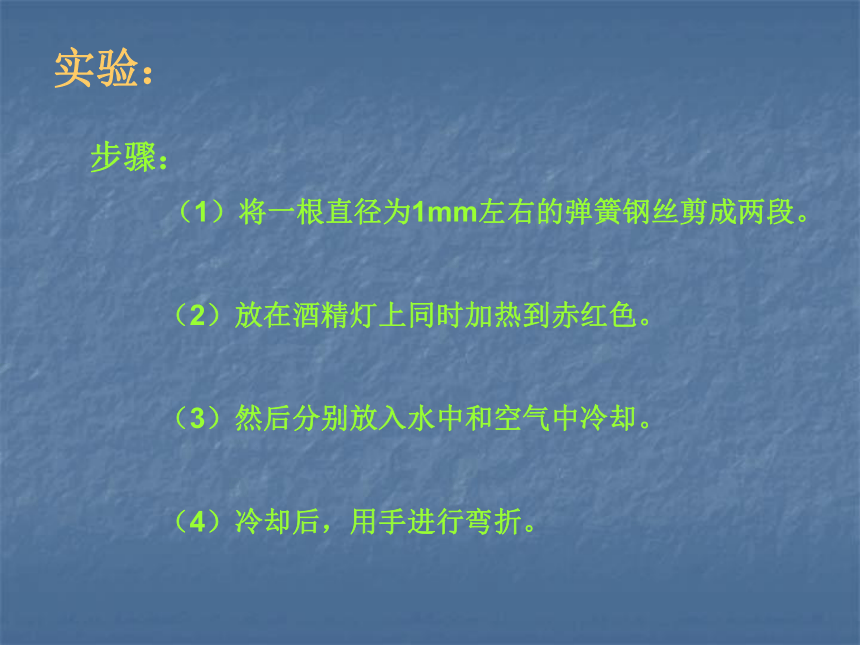 实验：

步骤：

（1）将一根直径为1mm左右的弹簧钢丝剪成两段。

（2）放在酒精灯上同时加热到赤红色。

（3）然后分别放入水中和空气中冷却。

（4）冷却后，用手进行弯折。